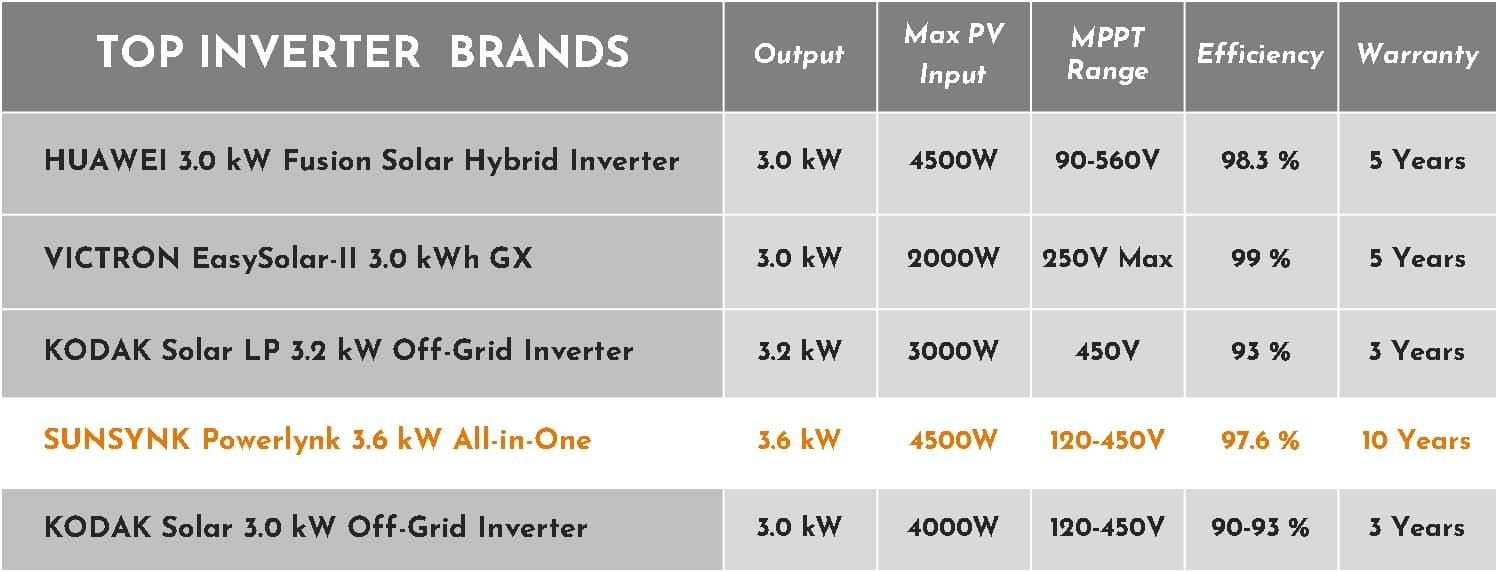 | TOP INVERTER BRANDS | Output | Max PV Input | MPPT Range | Efficiency | Warranty |
|---|---|---|---|---|---|
| HUAWEI 3.0 kW Fusion Solar Hybrid Inverter | 3.0 kW | 4500W | 90-560V | 98.3 % | 5 Years |
| VICTRON EasySolar-II 3.0 kWh GX | 3.0 kW | 2000W | 250V Max | 99 % | 5 Years |
| KODAK Solar LP 3.2 kW Off-Grid Inverter | 3.2 kW | 3000W | 450V | 93 % | 3 Years |
| SUNSYNK Powerlynk 3.6 kW All-in-One | 3.6 kW | 4500W | 120-450V | 97.6 % | 10 Years |
| KODAK Solar 3.0 kW Off-Grid Inverter | 3.0 kW | 4000W | 120-450V | 90-93 % | 3 Years |